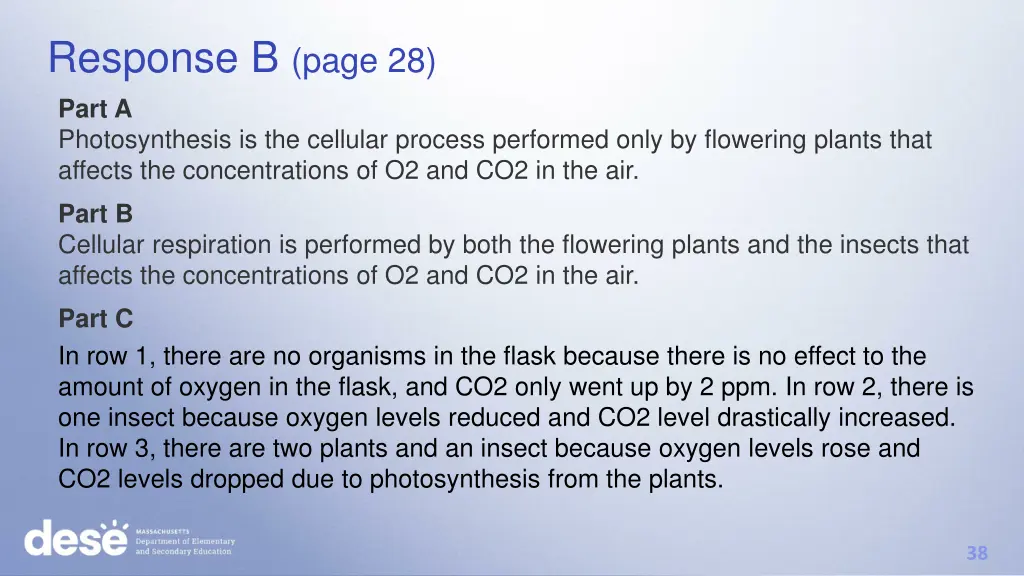 Response B (page 28)

Part A
Photosynthesis is the cellular process performed only by flowering plants that affects the concentrations of O2 and CO2 in the air.

Part B
Cellular respiration is performed by both the flowering plants and the insects that affects the concentrations of O2 and CO2 in the air.

Part C
In row 1, there are no organisms in the flask because there is no effect to the amount of oxygen in the flask, and CO2 only went up by 2 ppm. In row 2, there is one insect because oxygen levels reduced and CO2 level drastically increased. In row 3, there are two plants and an insect because oxygen levels rose and CO2 levels dropped due to photosynthesis from the plants.

dese MASSACHUSETTS Department of Elementary and Secondary Education

38